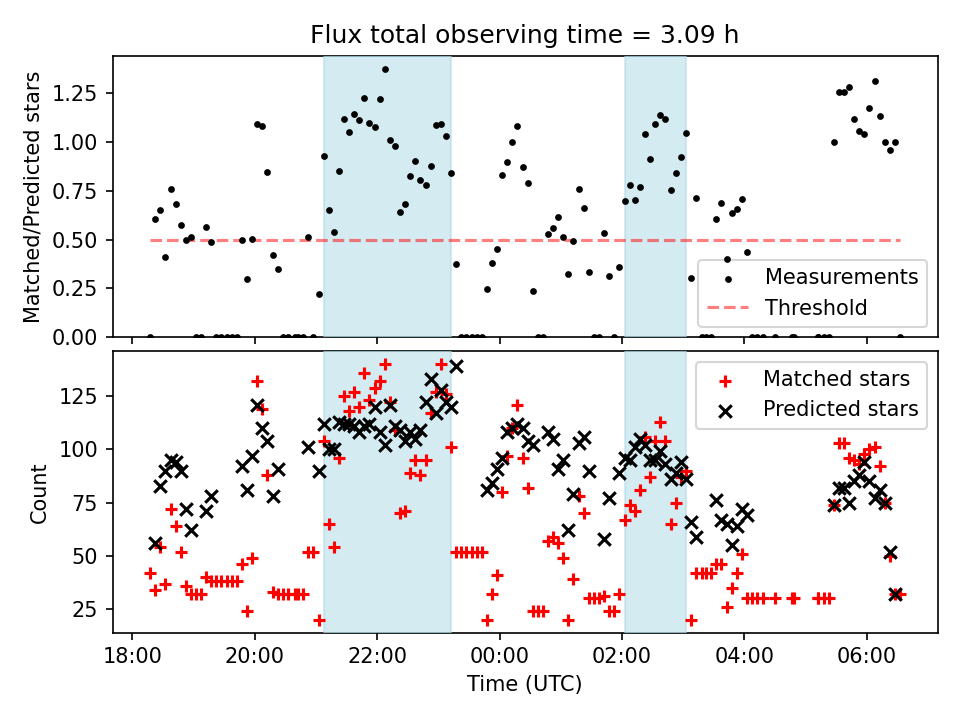 Flux total observing time = 3.09 h

Matched/Predicted stars

1.25
1.00
0.75
0.50
0.25
0.00

Measurements
Threshold

Count

125
100
75
50
25

Matched stars
Predicted stars

18:00 20:00 22:00 00:00 02:00 04:00 06:00

Time (UTC)